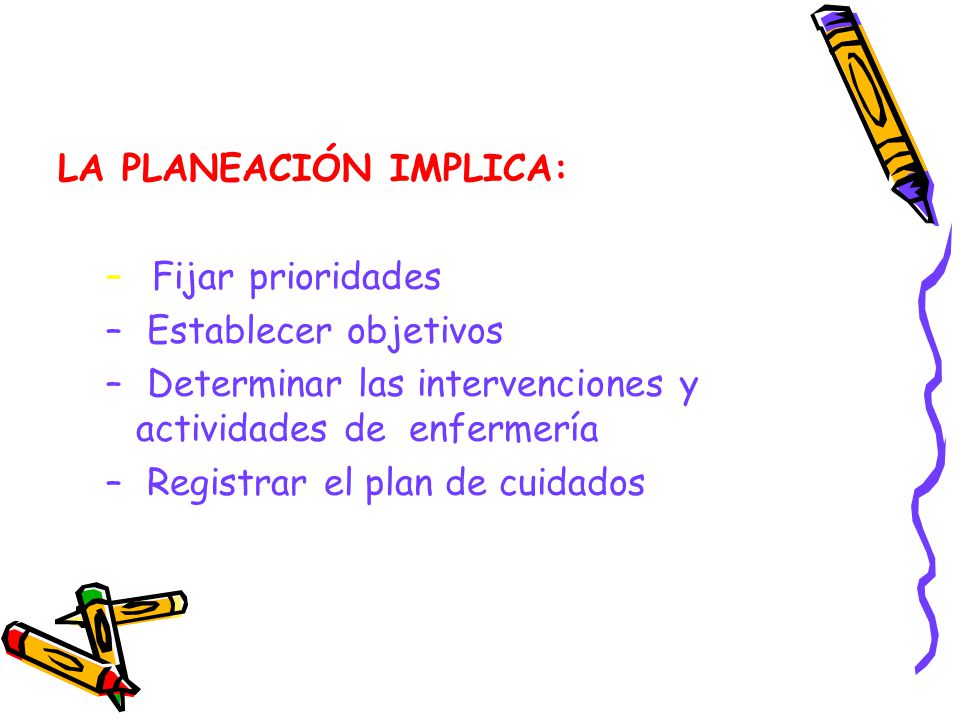 LA PLANEACIÓN IMPLICA:

– Fijar prioridades
– Establecer objetivos
– Determinar las intervenciones y actividades de enfermería
– Registrar el plan de cuidados